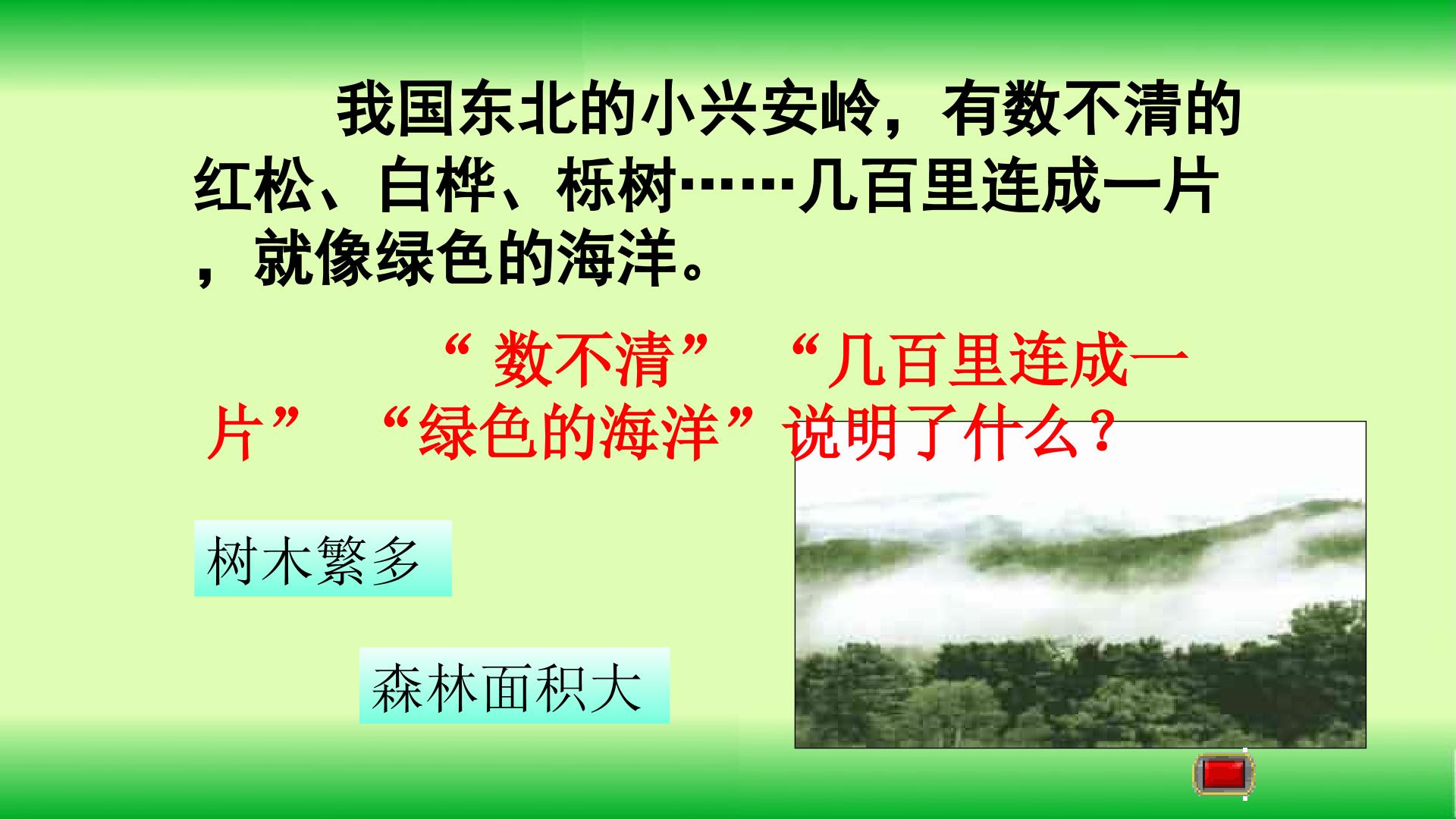 我国东北的小兴安岭，有数不清的红松、白桦、栎树……几百里连成一片，就像绿色的海洋。

“数不清” “几百里连成一片” “绿色的海洋”说明了什么？

树木繁多

森林面积大